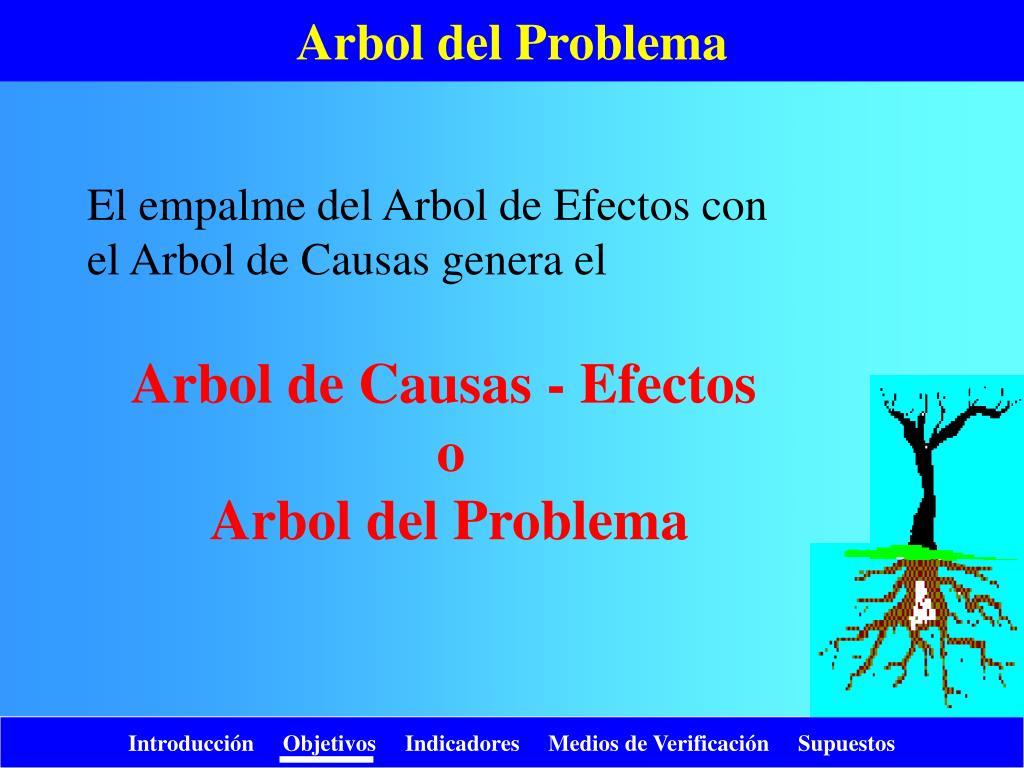 Arbol del Problema

El empalme del Arbol de Efectos con el Arbol de Causas genera el

Arbol de Causas - Efectos
o
Arbol del Problema

Introducción Objetivos Indicadores Medios de Verificación Supuestos